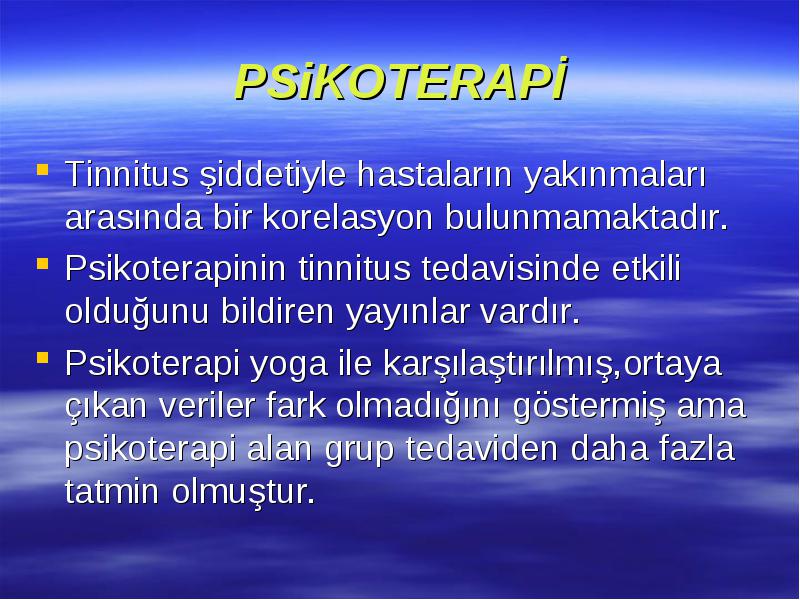 PSiKOTERAPİ

Tinnitus şiddetiyle hastaların yakınmaları arasında bir korelasyon bulunmamaktadır.

Psikoterapinin tinnitus tedavisinde etkili olduğunu bildiren yayınlar vardır.

Psikoterapi yoga ile karşılaştırılmış,ortaya çıkan veriler fark olmadığını göstermiş ama psikoterapi alan grup tedaviden daha fazla tatmin olmuştur.